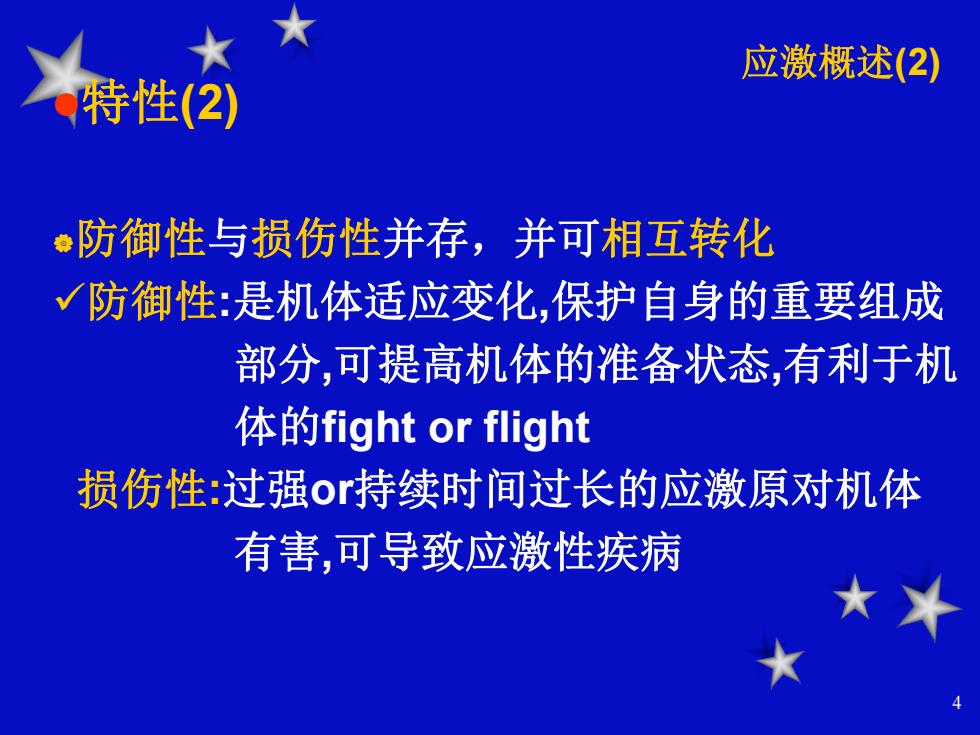 应激概述(2)

特性(2)

防御性与损伤性并存，并可相互转化

✓防御性:是机体适应变化,保护自身的重要组成部分,可提高机体的准备状态,有利于机体的fight or flight

损伤性:过强or持续时间过长的应激原对机体有害,可导致应激性疾病

4